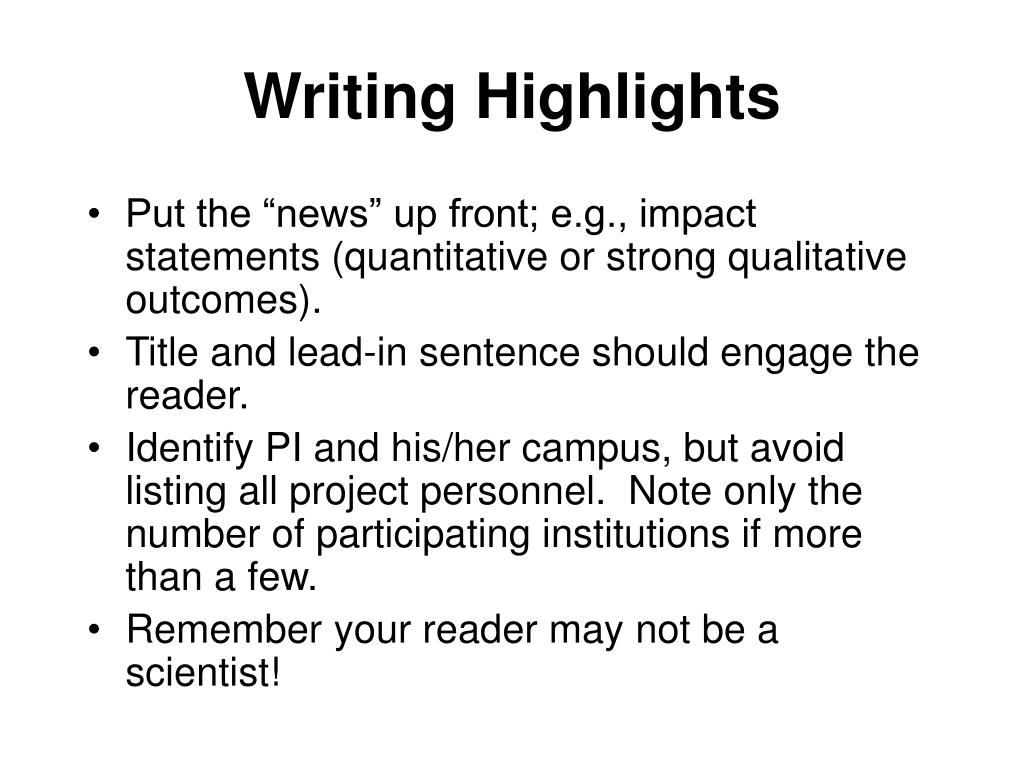 Writing Highlights

• Put the “news” up front; e.g., impact statements (quantitative or strong qualitative outcomes).
• Title and lead-in sentence should engage the reader.
• Identify PI and his/her campus, but avoid listing all project personnel. Note only the number of participating institutions if more than a few.
• Remember your reader may not be a scientist!